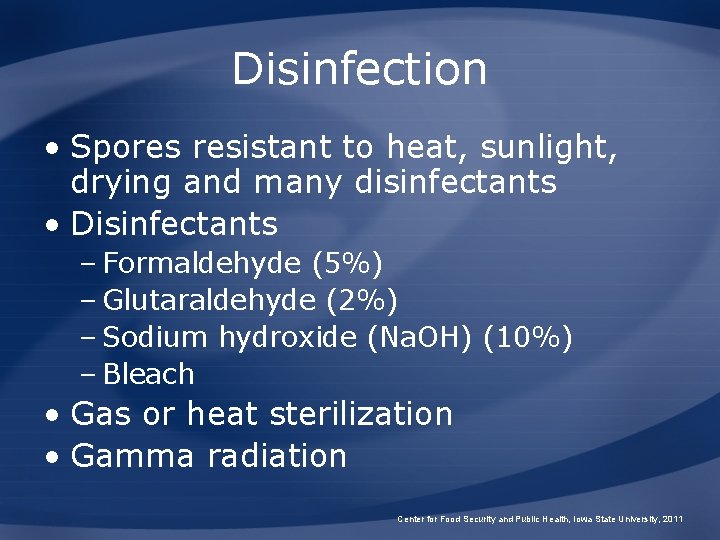 Disinfection

• Spores resistant to heat, sunlight, drying and many disinfectants
• Disinfectants
– Formaldehyde (5%)
– Glutaraldehyde (2%)
– Sodium hydroxide (NaOH) (10%)
– Bleach
• Gas or heat sterilization
• Gamma radiation

Center for Food Security and Public Health, Iowa State University, 2011